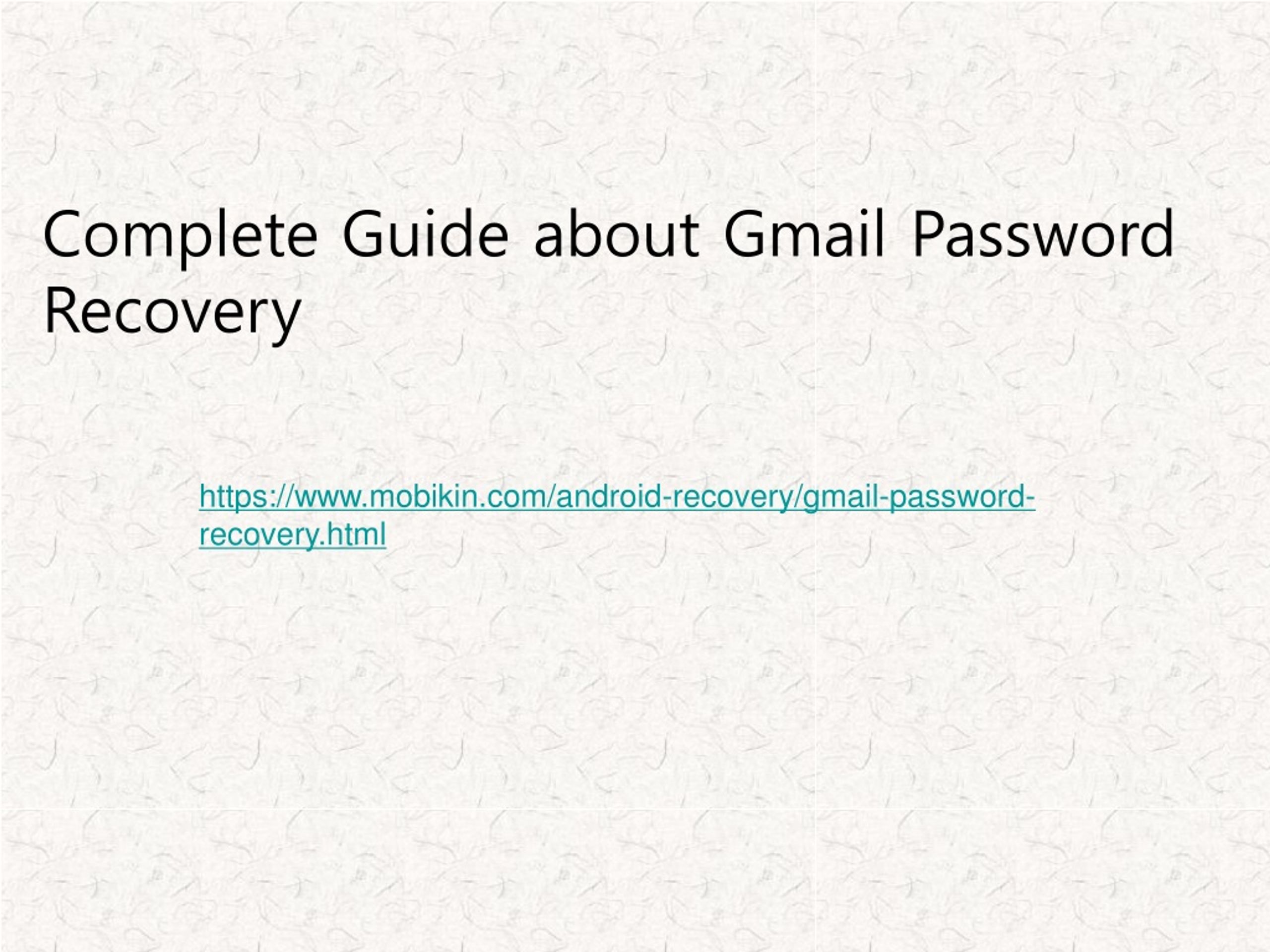 Complete Guide about Gmail Password Recovery

https://www.mobikin.com/android-recovery/gmail-password-recovery.html